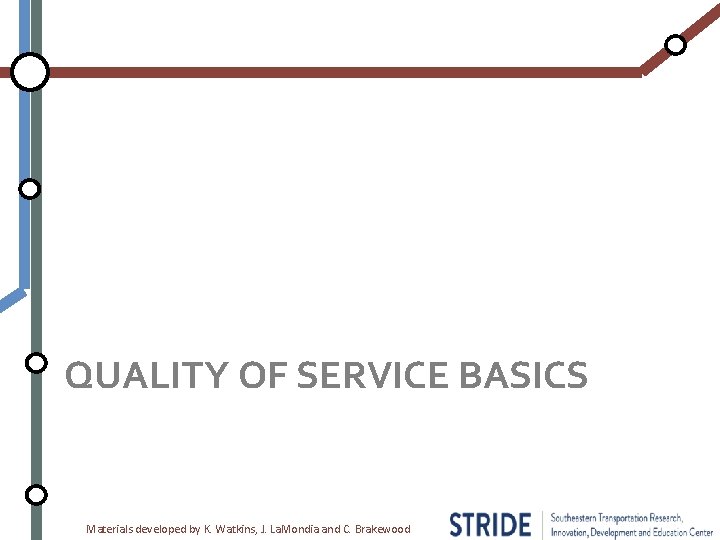 QUALITY OF SERVICE BASICS

Materials developed by K. Watkins, J. LaMondia and C. Brakewood

STRIDE Southeastern Transportation Research, Innovation, Development and Education Center